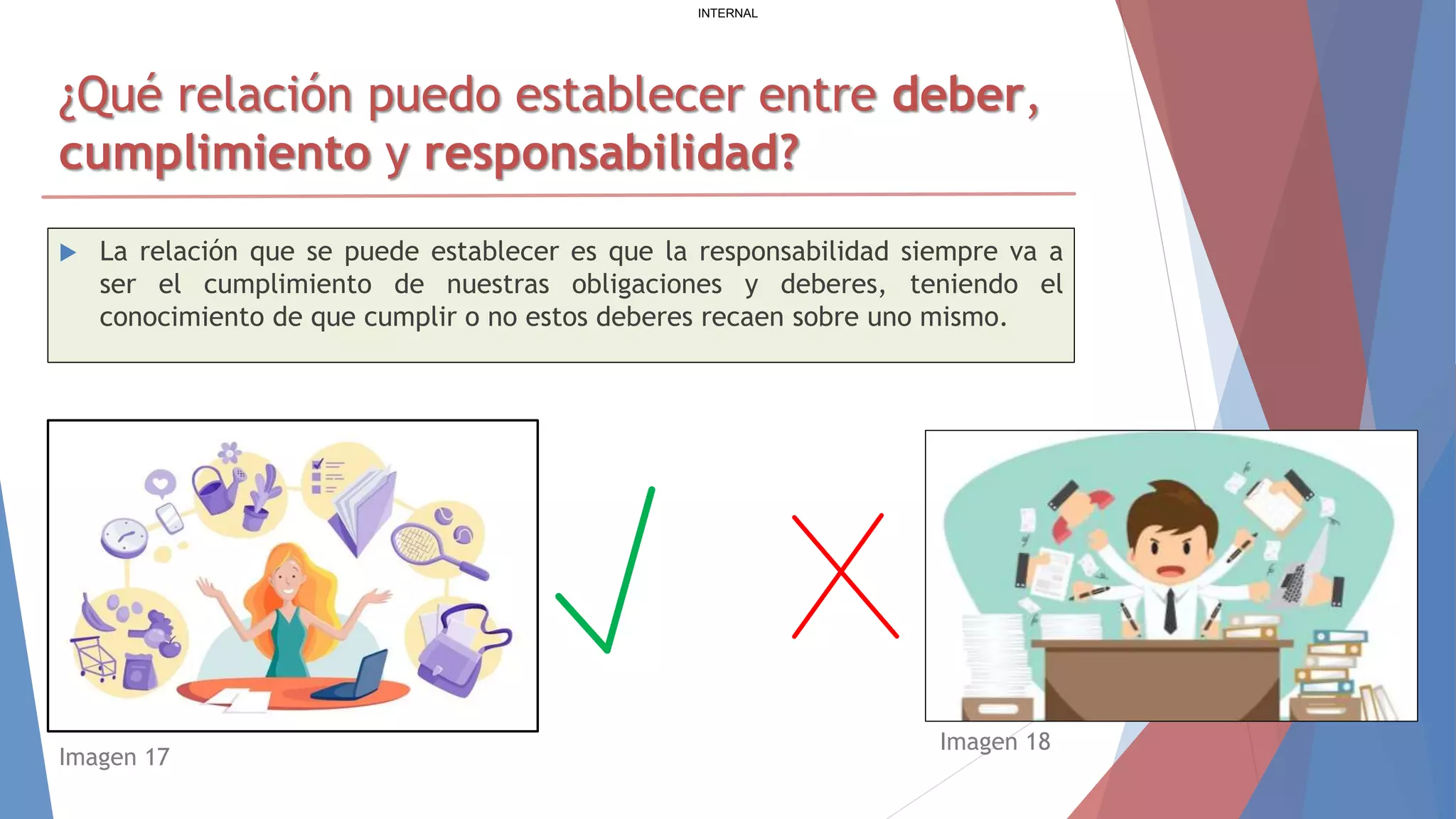 INTERNAL

¿Qué relación puedo establecer entre deber, cumplimiento y responsabilidad?

La relación que se puede establecer es que la responsabilidad siempre va a ser el cumplimiento de nuestras obligaciones y deberes, teniendo el conocimiento de que cumplir o no estos deberes recaen sobre uno mismo.

Imagen 17

Imagen 18